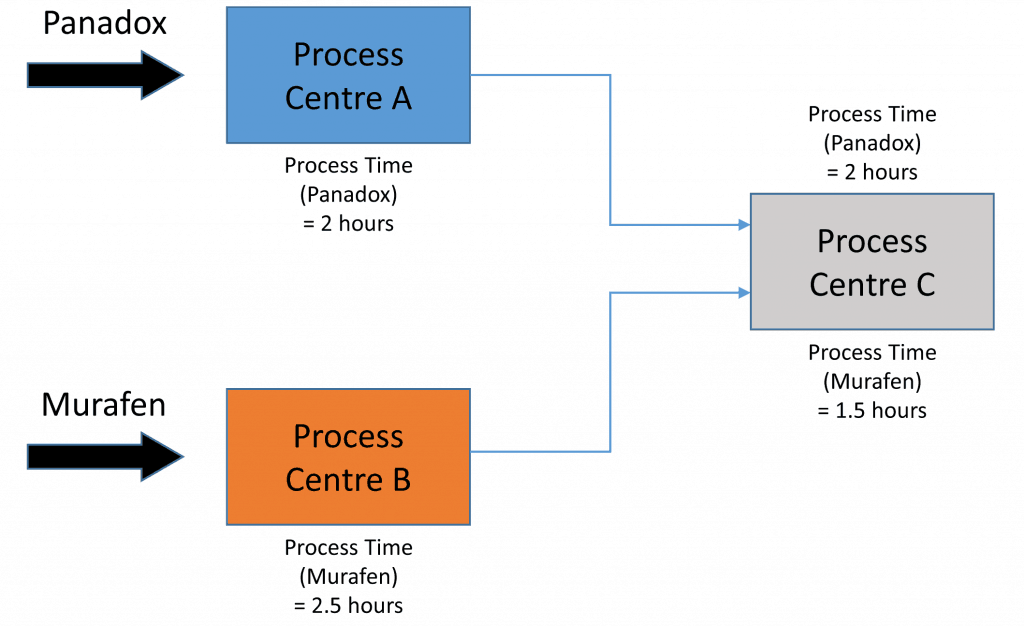 Panadox

Process Centre A

Process Time (Panadox) = 2 hours

Process Time (Panadox) = 2 hours

Process Centre C

Process Time (Murafen) = 1.5 hours

Murafen

Process Centre B

Process Time (Murafen) = 2.5 hours